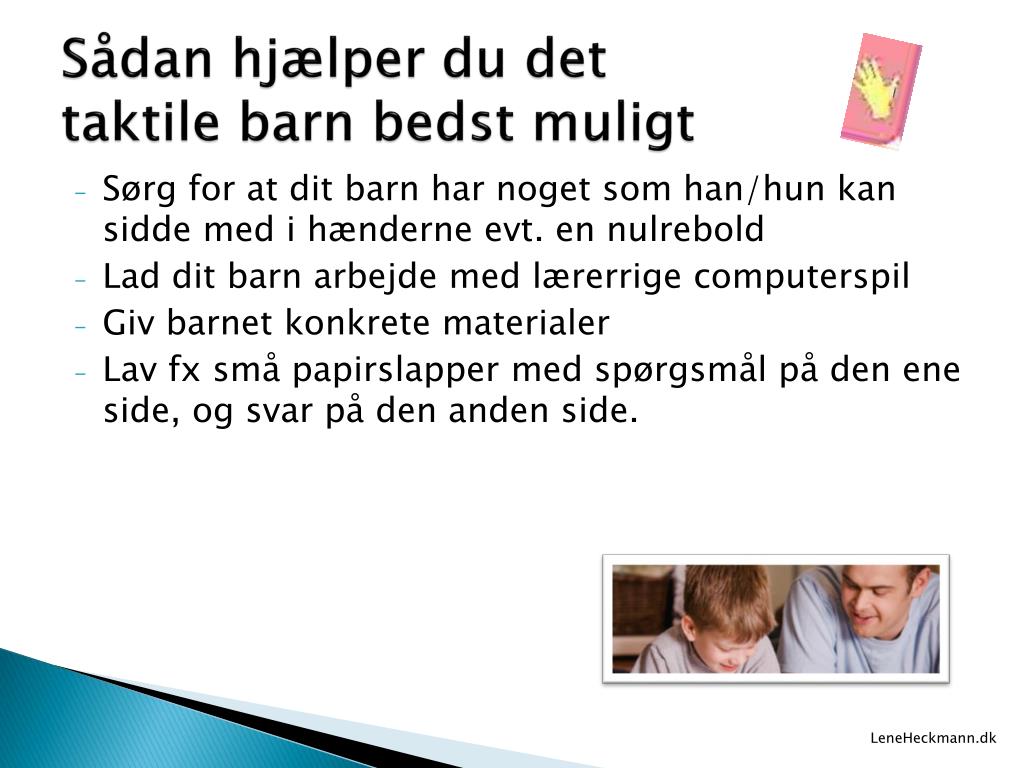 Sådan hjælper du det taktile barn bedst muligt

- Sørg for at dit barn har noget som han/hun kan sidde med i hænderne evt. en nulrebold
- Lad dit barn arbejde med lærerrige computerspil
- Giv barnet konkrete materialer
- Lav fx små papirslapper med spørgsmål på den ene side, og svar på den anden side.

LeneHeckmann.dk